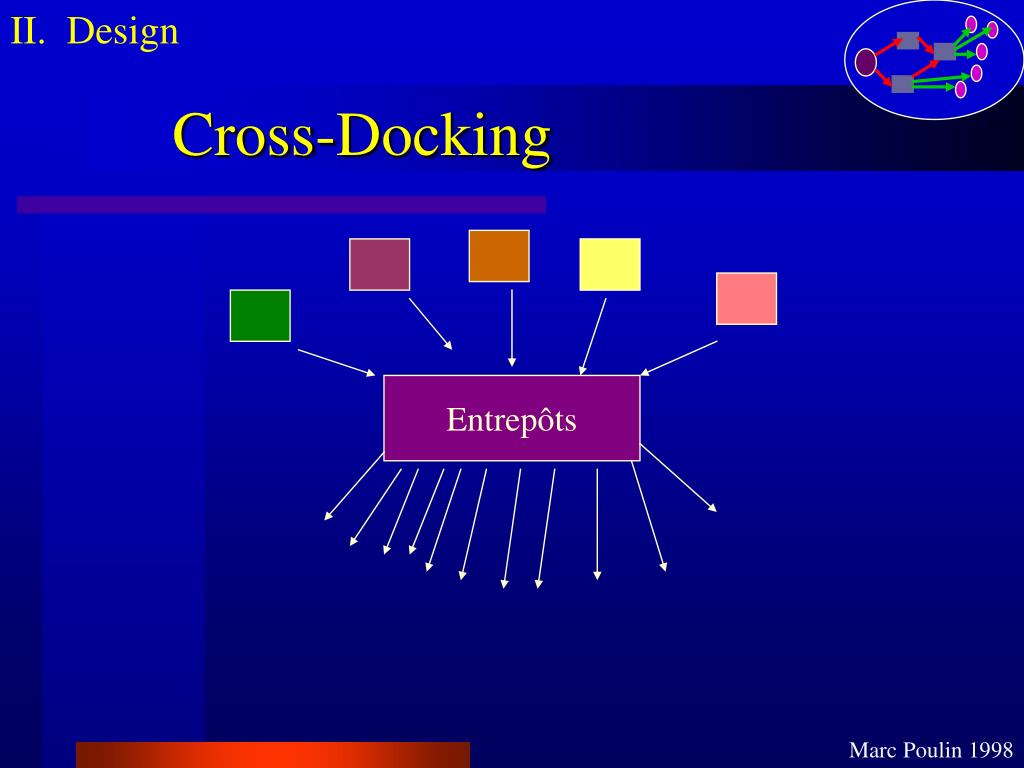 II. Design

Cross-Docking

Entrepôts

Marc Poulin 1998